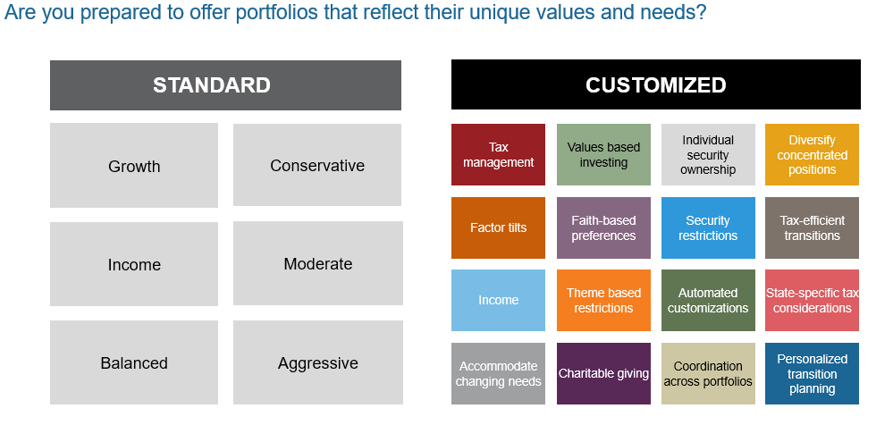 Are you prepared to offer portfolios that reflect their unique values and needs?

STANDARD

Growth

Conservative

Income

Moderate

Balanced

Aggressive

CUSTOMIZED

Tax management

Values based investing

Individual security ownership

Diversify concentrated positions

Factor tilts

Faith-based preferences

Security restrictions

Tax-efficient transitions

Income

Theme based restrictions

Automated customizations

State-specific tax considerations

Accommodate changing needs

Charitable giving

Coordination across portfolios

Personalized transition planning